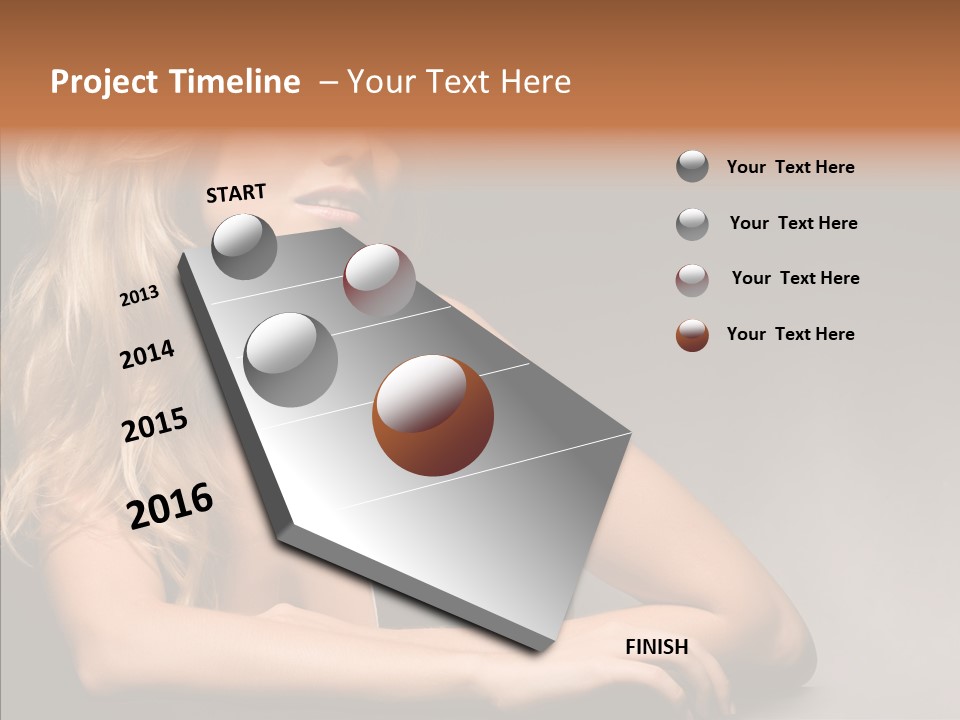 Project Timeline – Your Text Here

START

2013

2014

2015

2016

FINISH

Your Text Here

Your Text Here

Your Text Here

Your Text Here